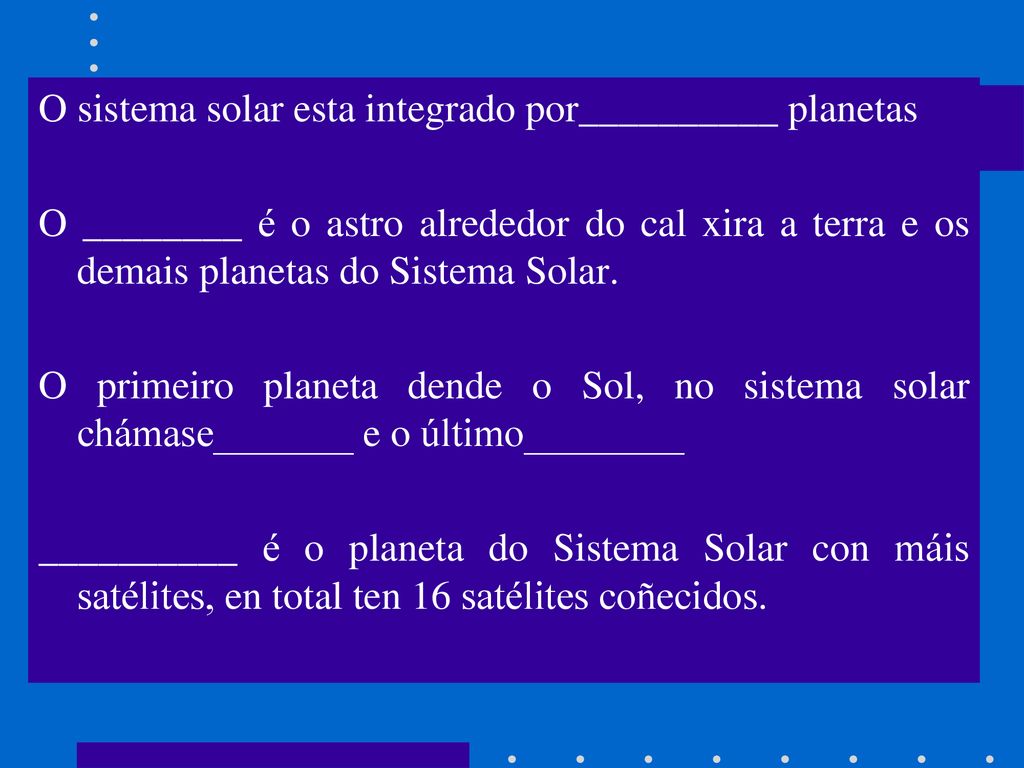 O sistema solar esta integrado por__________ planetas

O ________ é o astro alrededor do cal xira a terra e os demais planetas do Sistema Solar.

O primeiro planeta dende o Sol, no sistema solar chámase_______ e o último________

__________ é o planeta do Sistema Solar con máis satélites, en total ten 16 satélites coñecidos.